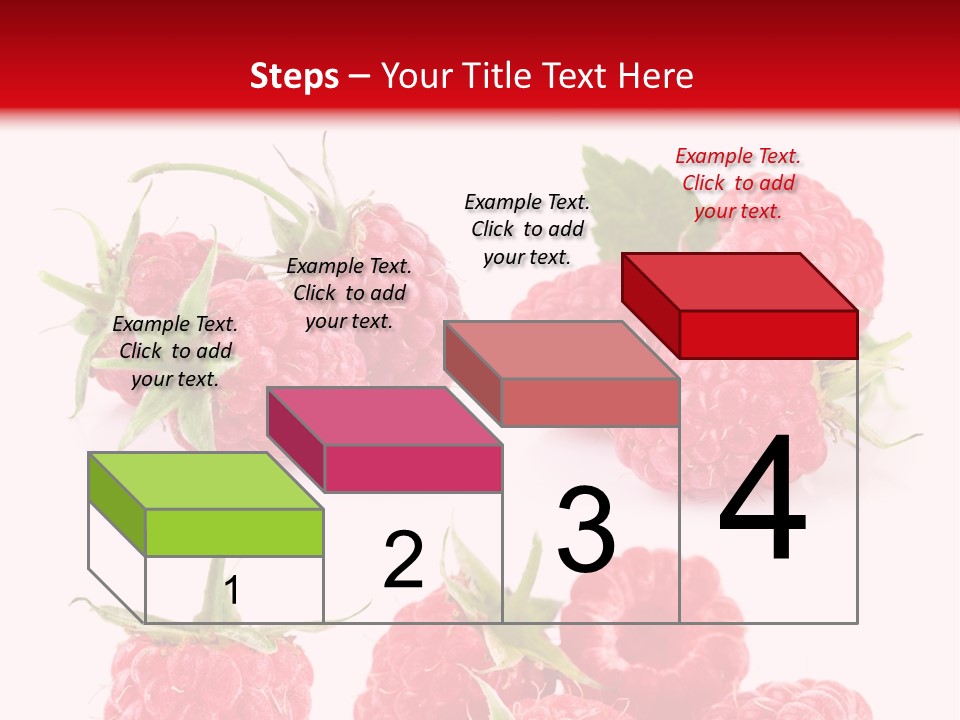 Steps – Your Title Text Here

Example Text. Click to add your text.

Example Text. Click to add your text.

Example Text. Click to add your text.

Example Text. Click to add your text.

1

2

3

4